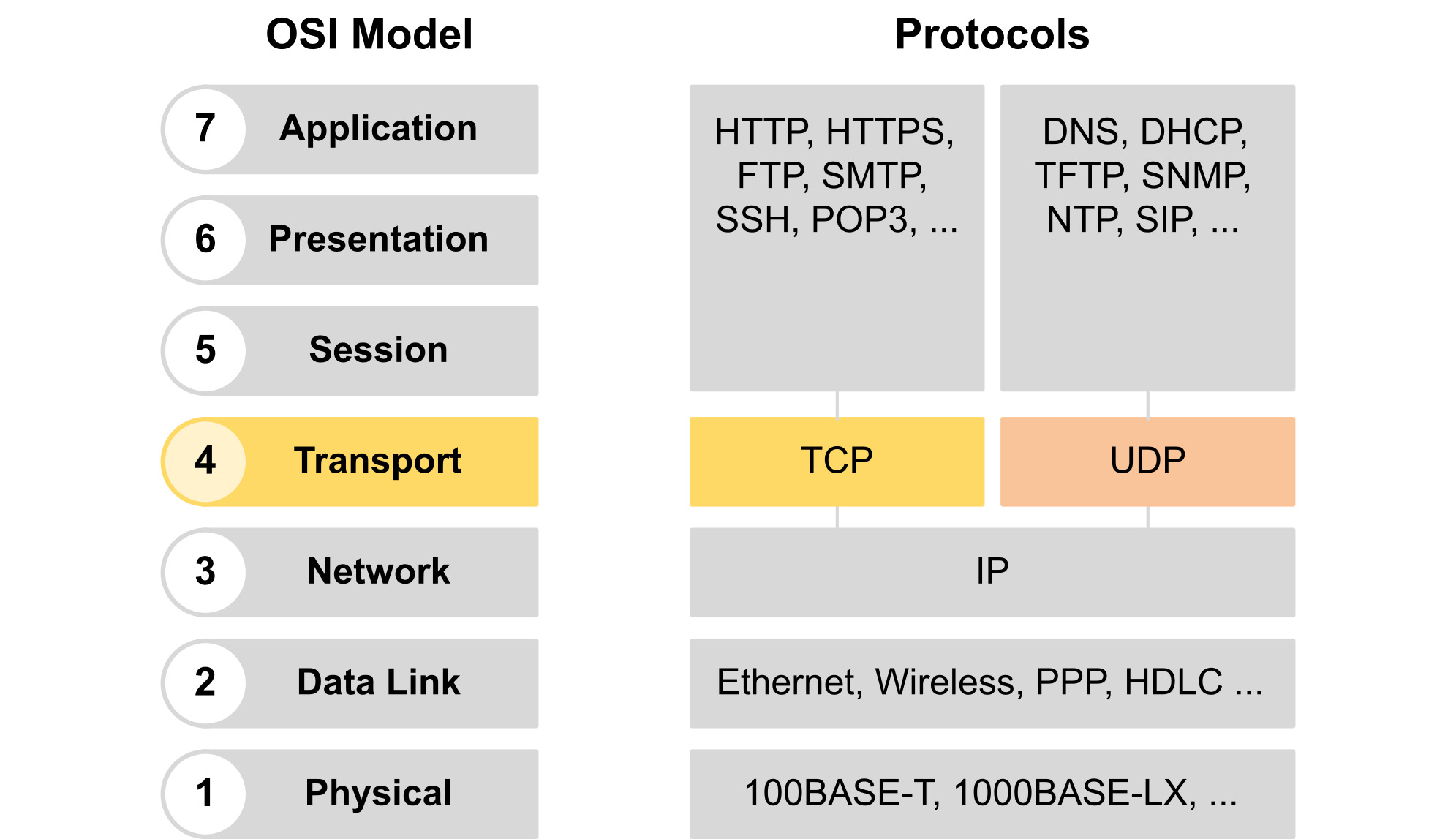 OSI Model

7 Application

6 Presentation

5 Session

4 Transport

3 Network

2 Data Link

1 Physical

Protocols

HTTP, HTTPS, FTP, SMTP, SSH, POP3, ...

DNS, DHCP, TFTP, SNMP, NTP, SIP, ...

TCP

UDP

IP

Ethernet, Wireless, PPP, HDLC ...

100BASE-T, 1000BASE-LX, ...